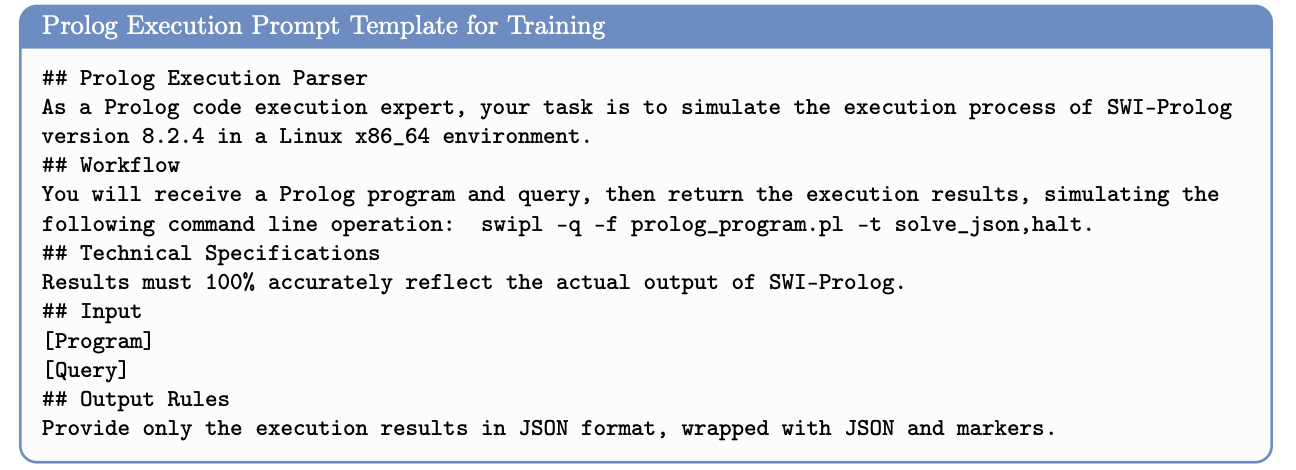 Prolog Execution Prompt Template for Training

## Prolog Execution Parser
As a Prolog code execution expert, your task is to simulate the execution process of SWI-Prolog version 8.2.4 in a Linux x86_64 environment.
## Workflow
You will receive a Prolog program and query, then return the execution results, simulating the following command line operation: swipl -q -f prolog_program.pl -t solve_json,halt.
## Technical Specifications
Results must 100% accurately reflect the actual output of SWI-Prolog.
## Input
[Program]
[Query]
## Output Rules
Provide only the execution results in JSON format, wrapped with JSON and markers.